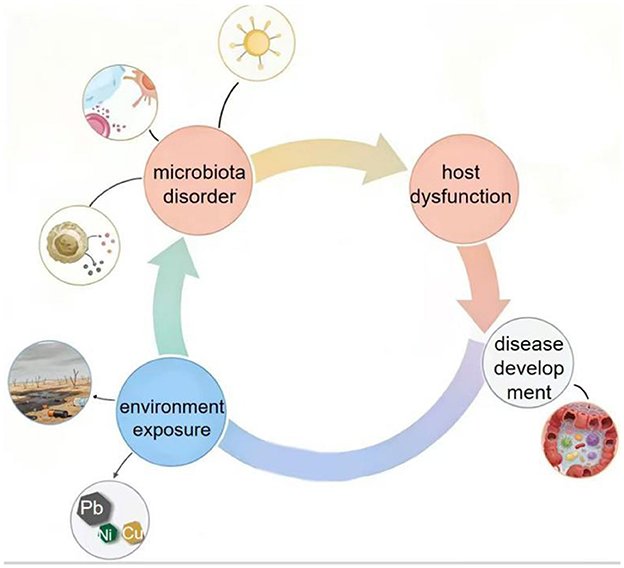 microbiota disorder

host dysfunction

disease develop ment

environment exposure

Pb

Ni

Cu